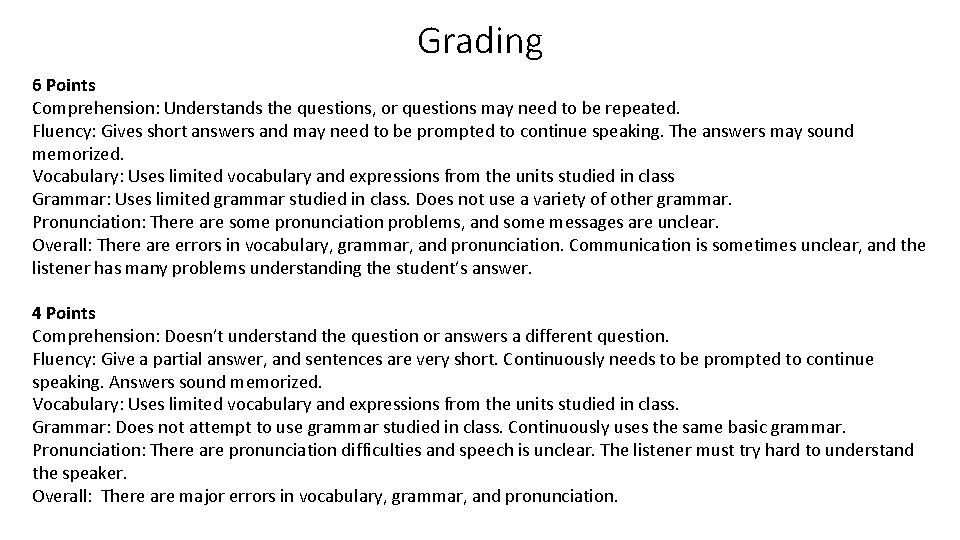 Grading

6 Points
Comprehension: Understands the questions, or questions may need to be repeated.
Fluency: Gives short answers and may need to be prompted to continue speaking. The answers may sound memorized.
Vocabulary: Uses limited vocabulary and expressions from the units studied in class
Grammar: Uses limited grammar studied in class. Does not use a variety of other grammar.
Pronunciation: There are some pronunciation problems, and some messages are unclear.
Overall: There are errors in vocabulary, grammar, and pronunciation. Communication is sometimes unclear, and the listener has many problems understanding the student's answer.

4 Points
Comprehension: Doesn't understand the question or answers a different question.
Fluency: Give a partial answer, and sentences are very short. Continuously needs to be prompted to continue speaking. Answers sound memorized.
Vocabulary: Uses limited vocabulary and expressions from the units studied in class.
Grammar: Does not attempt to use grammar studied in class. Continuously uses the same basic grammar.
Pronunciation: There are pronunciation difficulties and speech is unclear. The listener must try hard to understand the speaker.
Overall: There are major errors in vocabulary, grammar, and pronunciation.